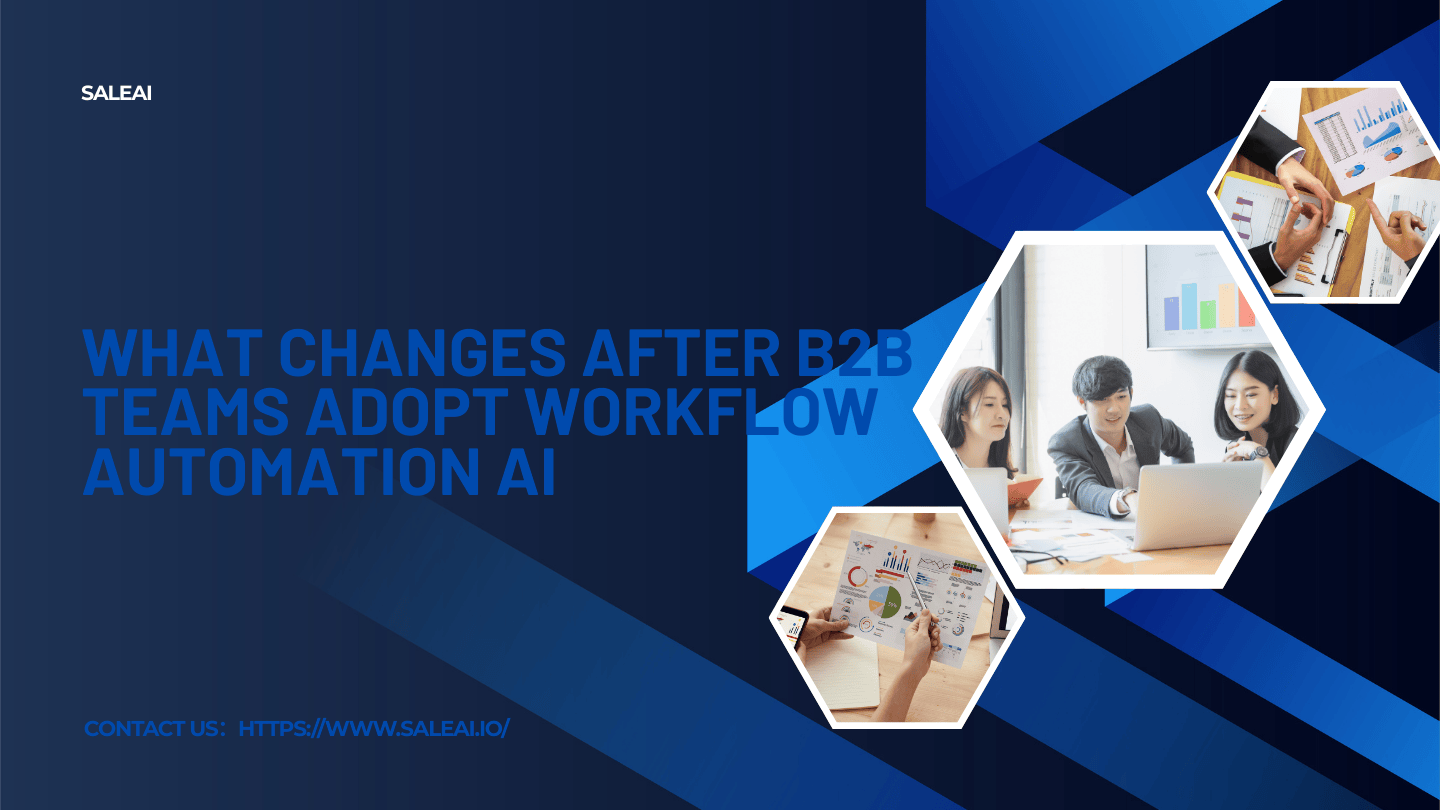 SALEAI

WHAT CHANGES AFTER B2B TEAMS ADOPT WORKFLOW AUTOMATION AI

CONTACT US： HTTPS://WWW.SALEAI.IO/